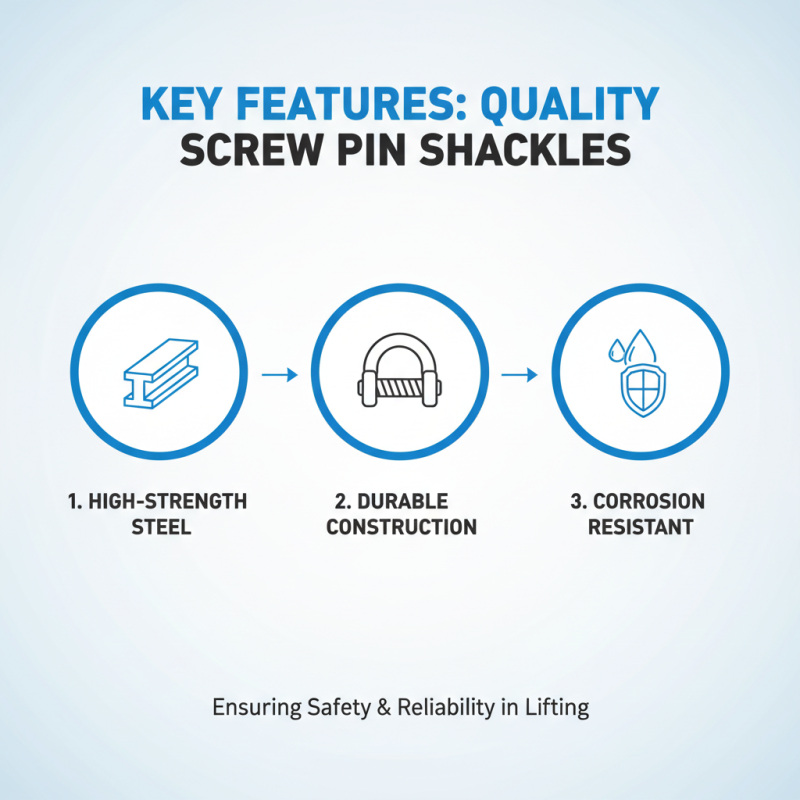 KEY FEATURES: QUALITY
SCREW PIN SHACKLES

1. HIGH-STRENGTH STEEL

2. DURABLE CONSTRUCTION

3. CORROSION RESISTANT

Ensuring Safety & Reliability in Lifting